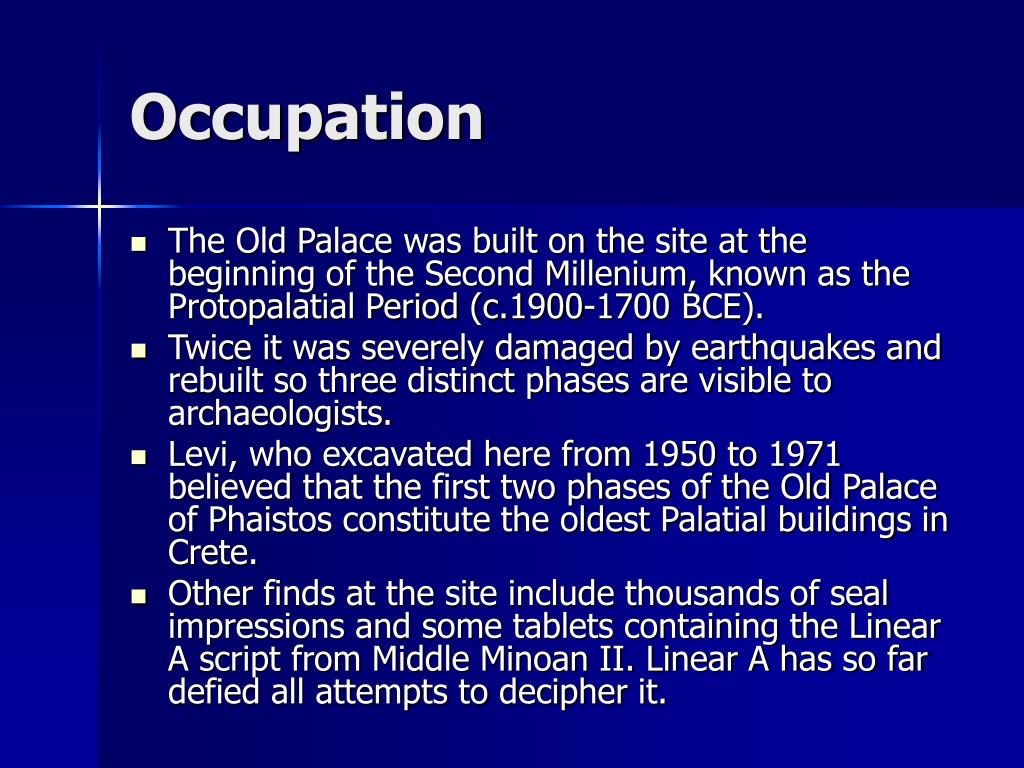 Occupation

- The Old Palace was built on the site at the beginning of the Second Millenium, known as the Protopalatial Period (c.1900-1700 BCE).
- Twice it was severely damaged by earthquakes and rebuilt so three distinct phases are visible to archaeologists.
- Levi, who excavated here from 1950 to 1971 believed that the first two phases of the Old Palace of Phaistos constitute the oldest Palatial buildings in Crete.
- Other finds at the site include thousands of seal impressions and some tablets containing the Linear A script from Middle Minoan II. Linear A has so far defied all attempts to decipher it.